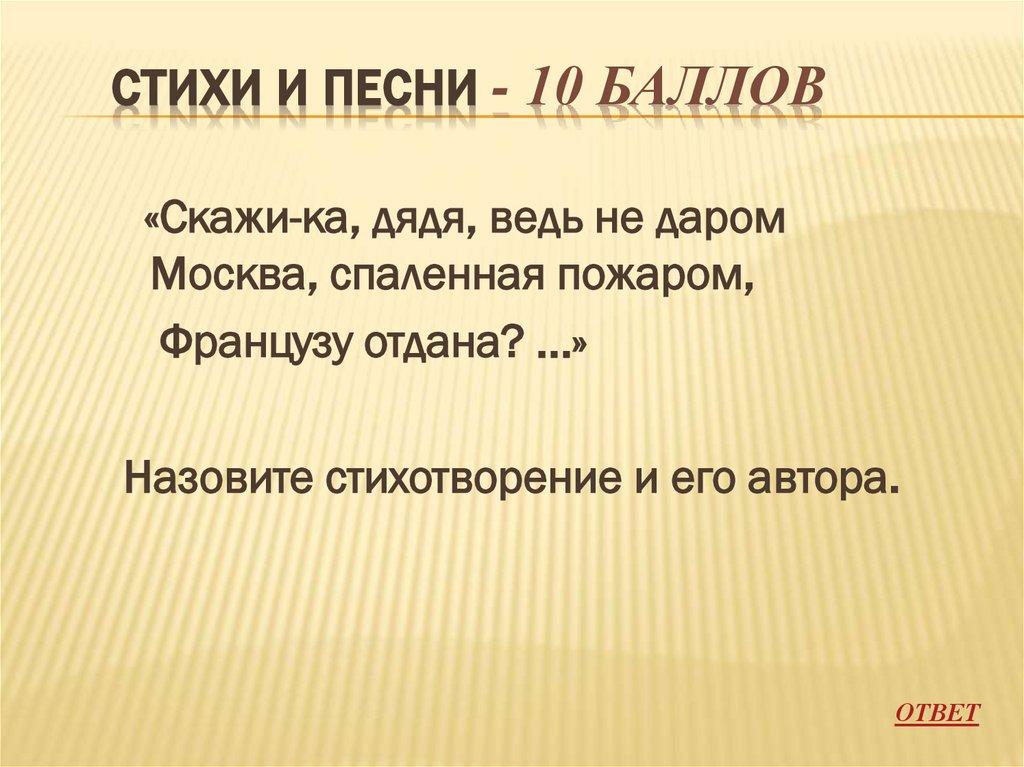 СТИХИ И ПЕСНИ - 10 БАЛЛОВ

«Скажи-ка, дядя, ведь не даром
Москва, спаленная пожаром,
Французу отдана? …»

Назовите стихотворение и его автора.

ОТВЕТ